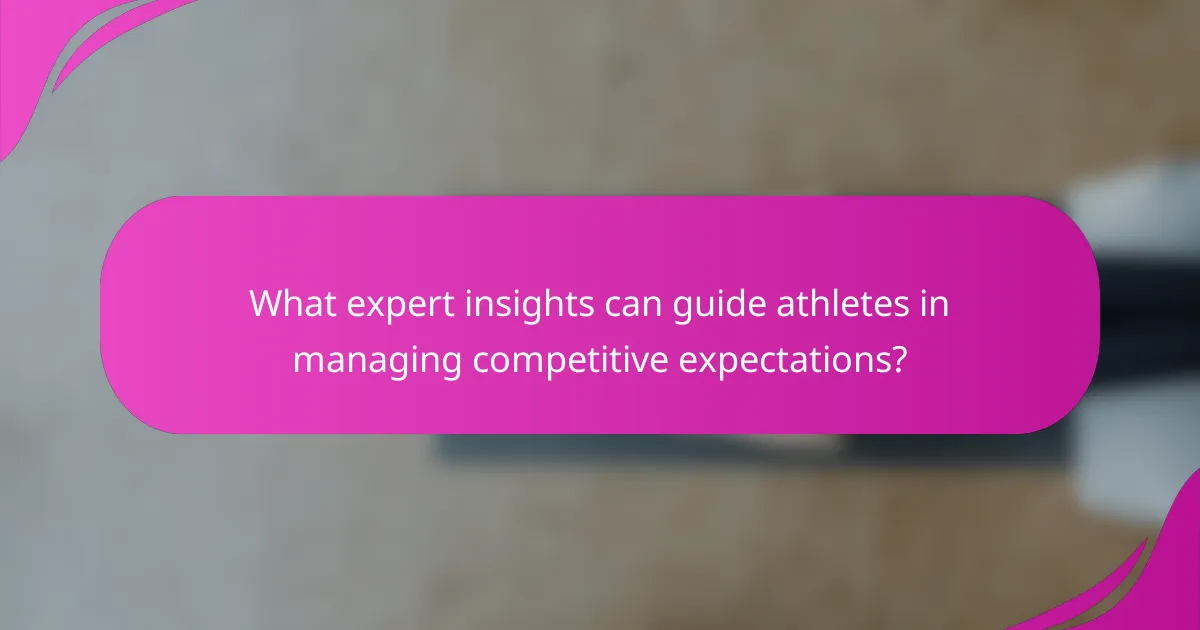 What expert insights can guide athletes in managing competitive expectations?